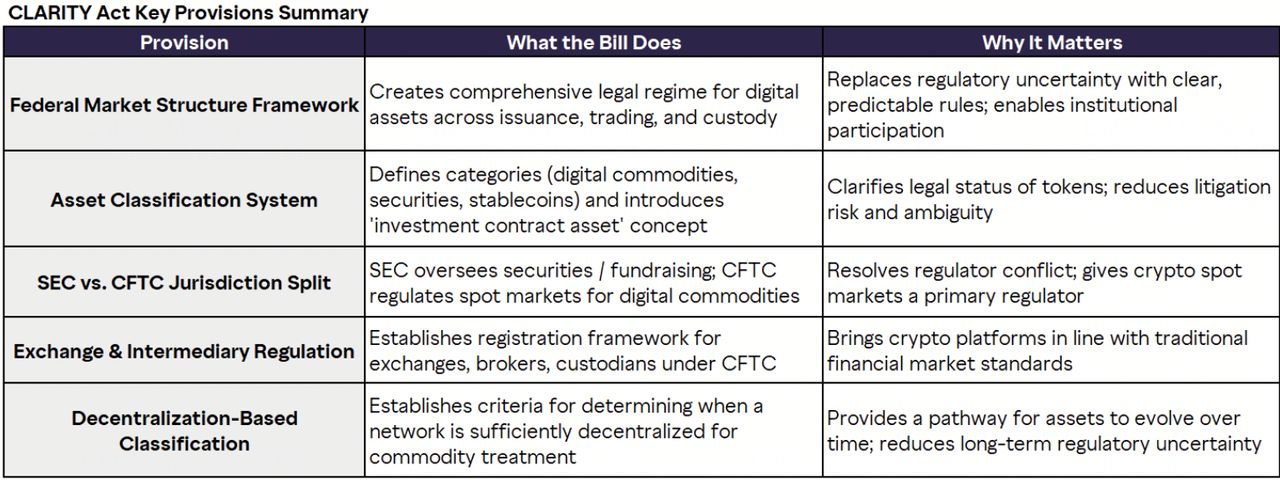 CLARITY Act Key Provisions Summary

| Provision | What the Bill Does | Why It Matters |
|---|---|---|
| Federal Market Structure Framework | Creates comprehensive legal regime for digital assets across issuance, trading, and custody | Replaces regulatory uncertainty with clear, predictable rules; enables institutional participation |
| Asset Classification System | Defines categories (digital commodities, securities, stablecoins) and introduces 'investment contract asset' concept | Clarifies legal status of tokens; reduces litigation risk and ambiguity |
| SEC vs. CFTC Jurisdiction Split | SEC oversees securities / fundraising; CFTC regulates spot markets for digital commodities | Resolves regulator conflict; gives crypto spot markets a primary regulator |
| Exchange & Intermediary Regulation | Establishes registration framework for exchanges, brokers, custodians under CFTC | Brings crypto platforms in line with traditional financial market standards |
| Decentralization-Based Classification | Establishes criteria for determining when a network is sufficiently decentralized for commodity treatment | Provides a pathway for assets to evolve over time; reduces long-term regulatory uncertainty |